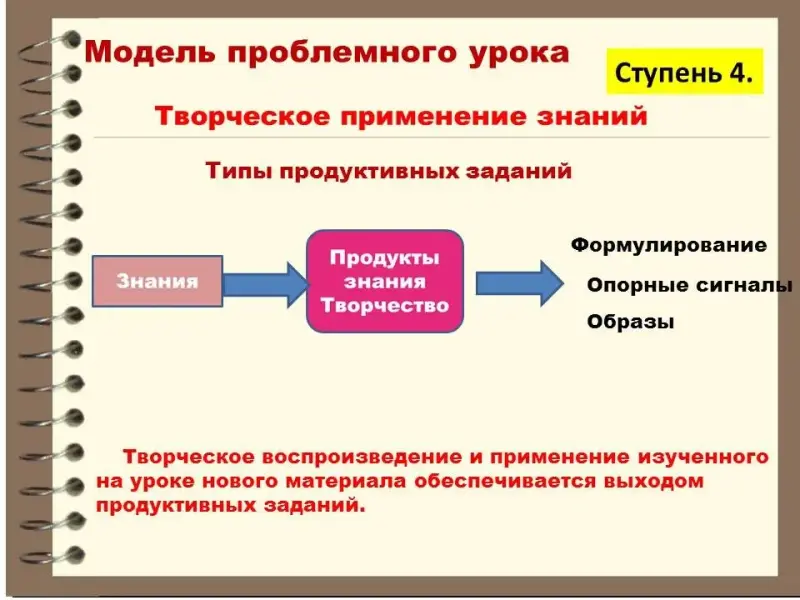 Модель проблемного урока

Ступень 4.

Творческое применение знаний

Типы продуктивных заданий

Знания

Продукты знания Творчество

Формулирование

Опорные сигналы

Образы

Творческое воспроизведение и применение изученного на уроке нового материала обеспечивается выходом продуктивных заданий.